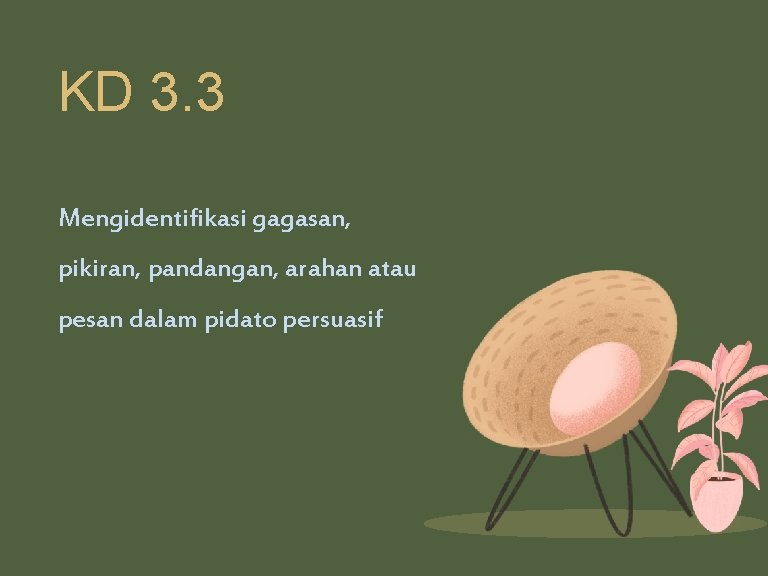 KD 3.3

Mengidentifikasi gagasan, pikiran, pandangan, arahan atau pesan dalam pidato persuasif